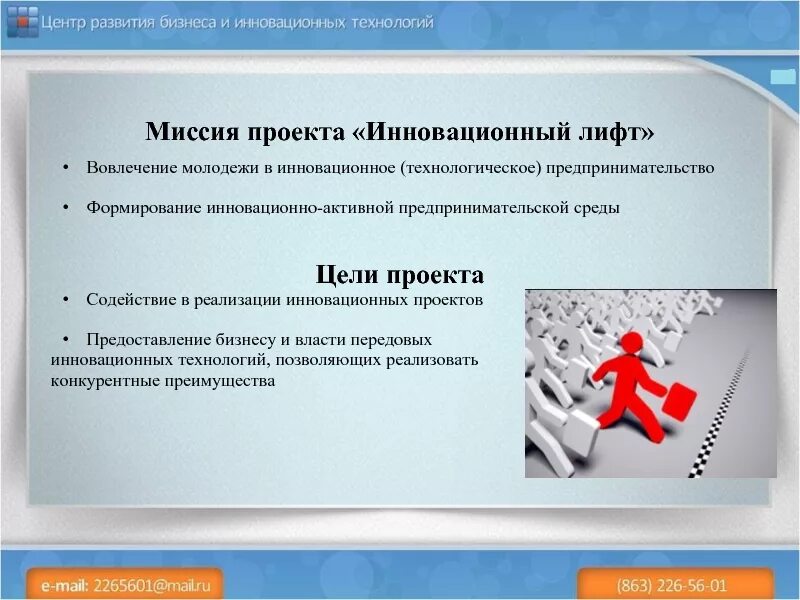 Центр развития бизнеса и инновационных технологий

Миссия проекта «Инновационный лифт»

• Вовлечение молодежи в инновационное (технологическое) предпринимательство

• Формирование инновационно-активной предпринимательской среды

Цели проекта

• Содействие в реализации инновационных проектов

• Предоставление бизнесу и власти передовых инновационных технологий, позволяющих реализовать конкурентные преимущества

e-mail: 2265601@mail.ru

(863) 226-56-01